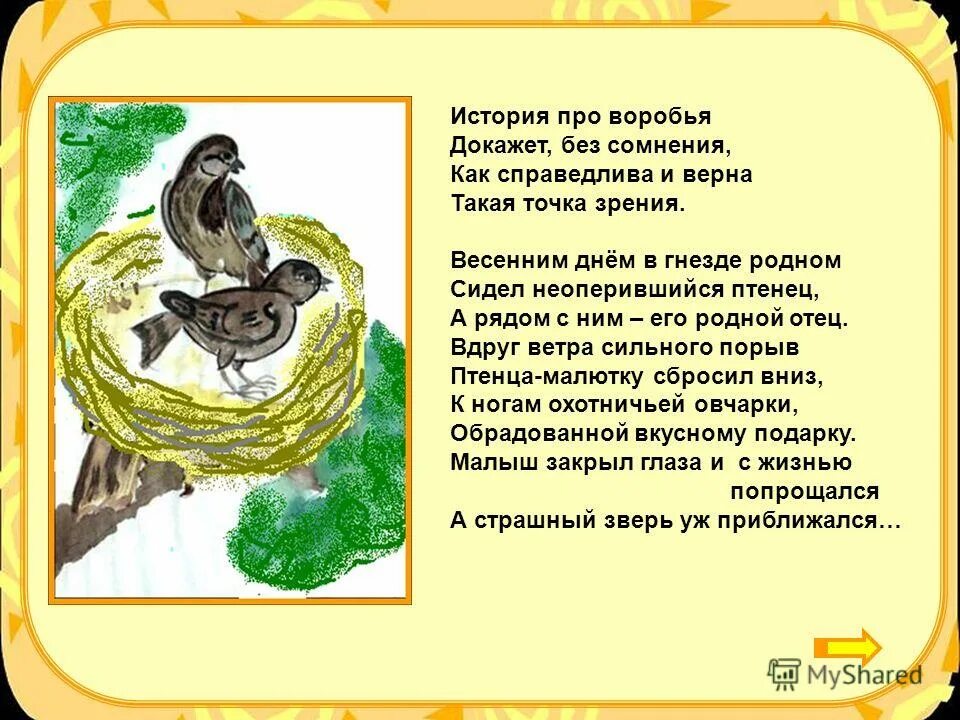 История про воробья
Докажет, без сомнения,
Как справедлива и верна
Такая точка зрения.

Весенним днём в гнезде родном
Сидел неоперившийся птенец,
А рядом с ним – его родной отец.
Вдруг ветра сильного порыв
Птенца-малютку сбросил вниз,
К ногам охотничьей овчарки,
Обрадованной вкусному подарку.
Малыш закрыл глаза и с жизнью попрощался
А страшный зверь уж приближался…

MyShared